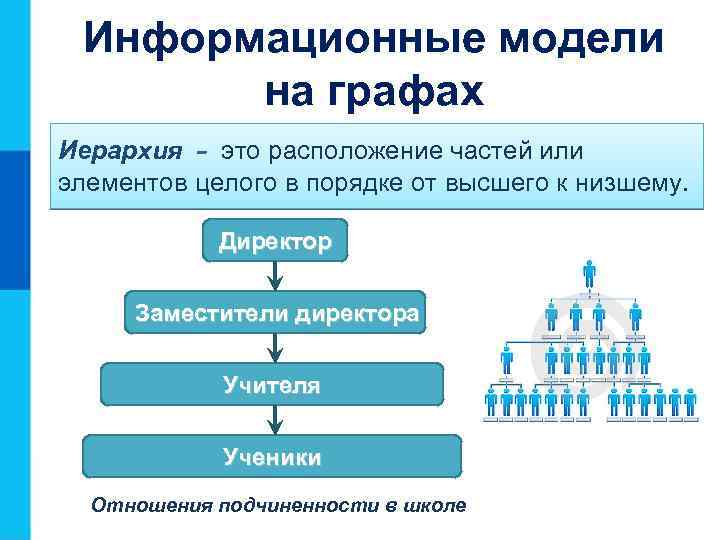 Информационные модели на графах

Иерархия – это расположение частей или элементов целого в порядке от высшего к низшему.

Директор

Заместители директора

Учителя

Ученики

Отношения подчиненности в школе